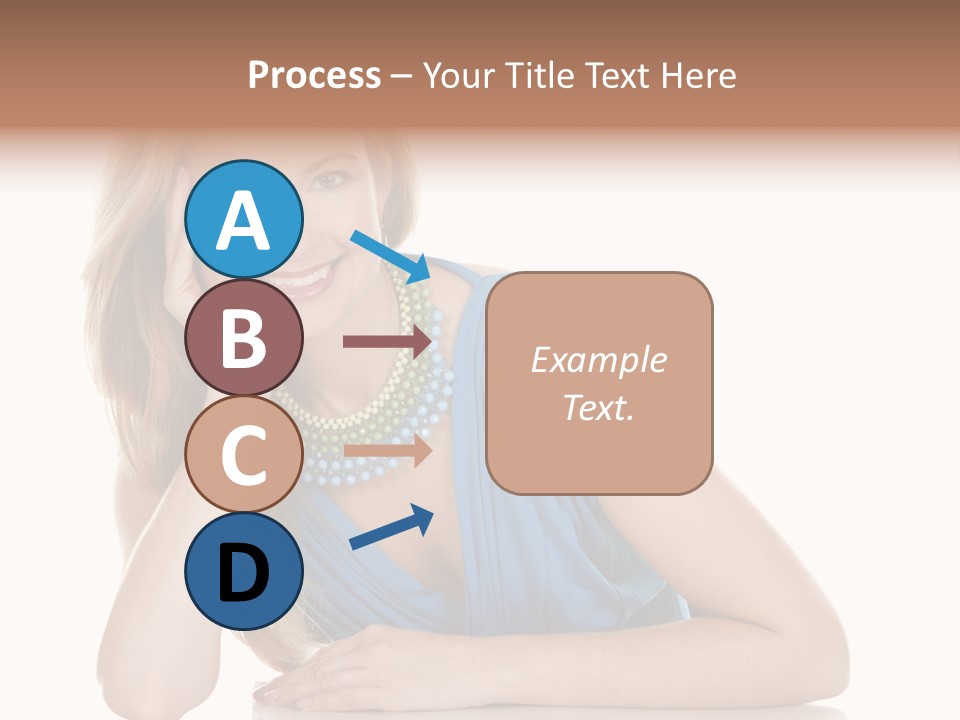 Process – Your Title Text Here

A

B

C

D

Example Text.